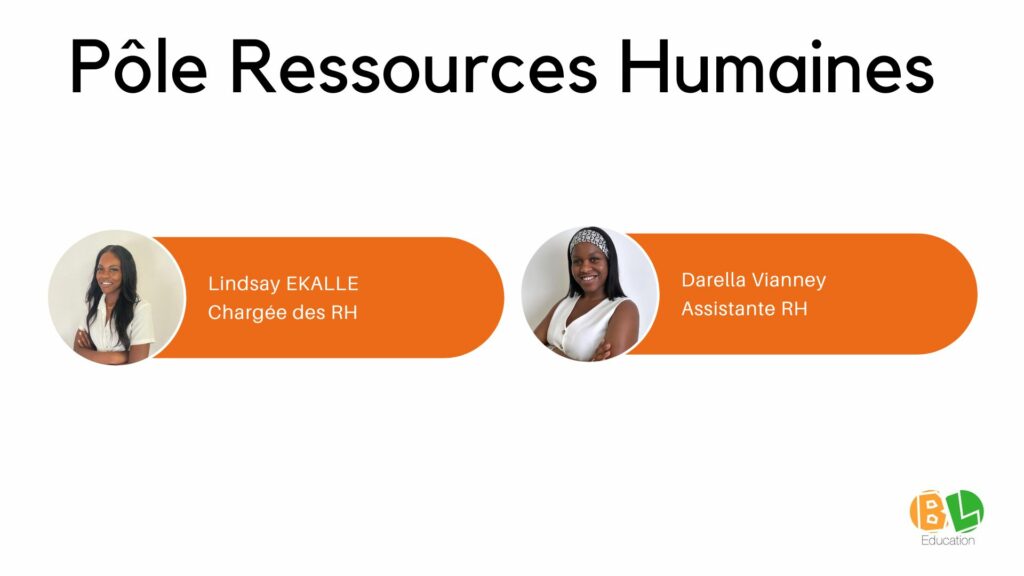 Pôle Ressources Humaines

Lindsay EKALLE
Chargée des RH

Darella Vianney
Assistante RH

BL
Education